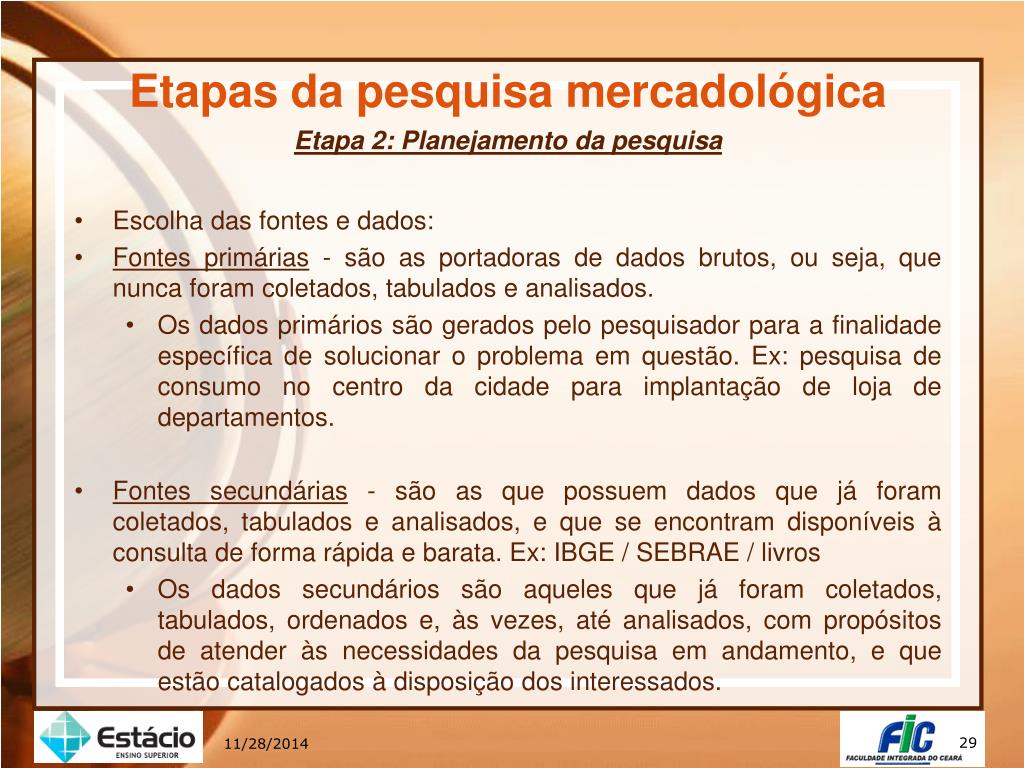 Etapas da pesquisa mercadológica

Etapa 2: Planejamento da pesquisa

• Escolha das fontes e dados:
• Fontes primárias - são as portadoras de dados brutos, ou seja, que nunca foram coletados, tabulados e analisados.
  • Os dados primários são gerados pelo pesquisador para a finalidade específica de solucionar o problema em questão. Ex: pesquisa de consumo no centro da cidade para implantação de loja de departamentos.

• Fontes secundárias - são as que possuem dados que já foram coletados, tabulados e analisados, e que se encontram disponíveis à consulta de forma rápida e barata. Ex: IBGE / SEBRAE / livros
  • Os dados secundários são aqueles que já foram coletados, tabulados, ordenados e, às vezes, até analisados, com propósitos de atender às necessidades da pesquisa em andamento, e que estão catalogados à disposição dos interessados.

Estácio
ENSINO SUPERIOR

11/28/2014

FIC
FACULDADE INTEGRADA DO CEARÁ

29